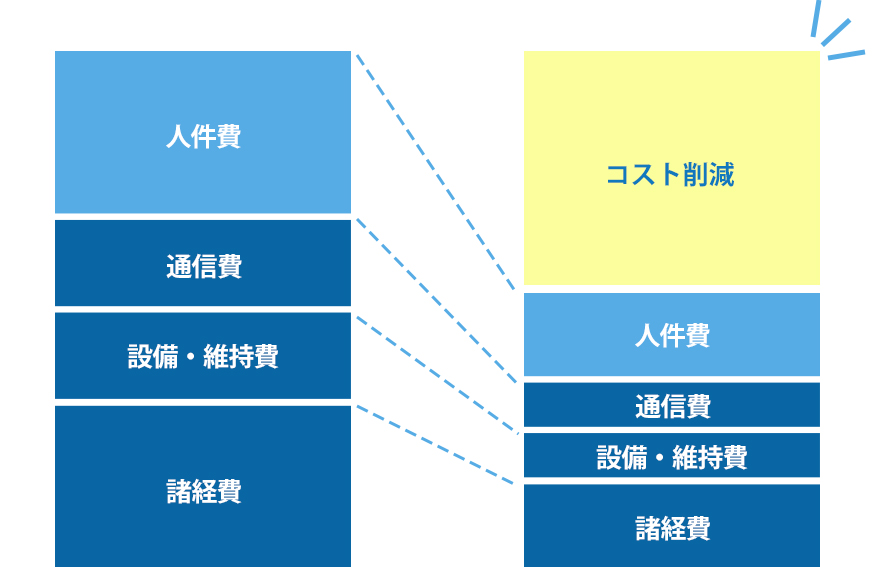 人件費

通信費

設備・維持費

諸経費

コスト削減

人件費

通信費

設備・維持費

諸経費